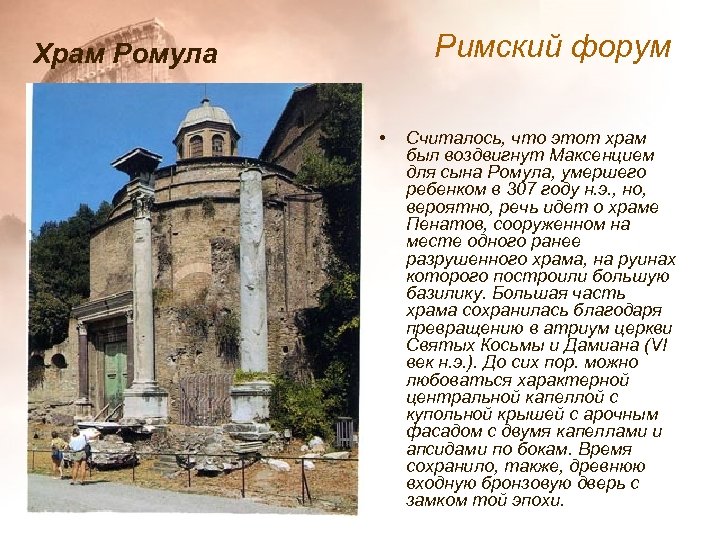 Храм Ромула

Римский форум

• Считалось, что этот храм был воздвигнут Максенцием для сына Ромула, умершего ребенком в 307 году н.э., но, вероятно, речь идет о храме Пенатов, сооруженном на месте одного ранее разрушенного храма, на руинах которого построили большую базилику. Большая часть храма сохранилась благодаря превращению в атриум церкви Святых Косьмы и Дамиана (VI век н.э.). До сих пор. можно любоваться характерной центральной капеллой с купольной крышей с арочным фасадом с двумя капеллами и апсидами по бокам. Время сохранило, также, древнюю входную бронзовую дверь с замком той эпохи.